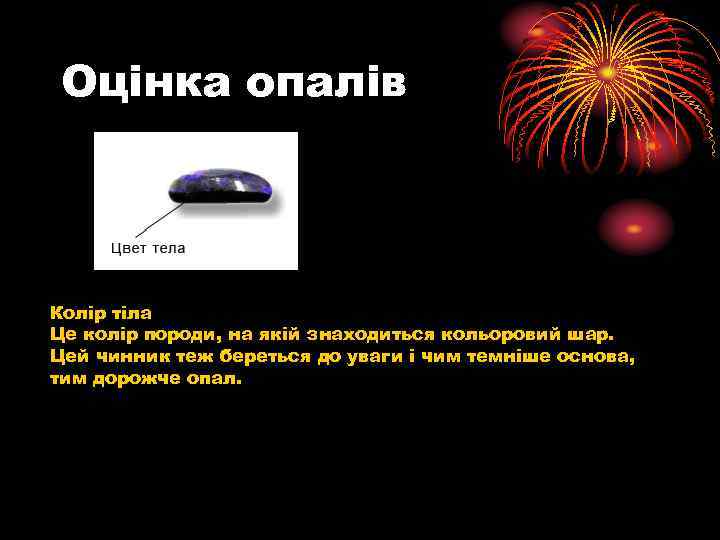 Оцінка опалів

Цвет тела

Колір тіла
Це колір породи, на якій знаходиться кольоровий шар. Цей чинник теж береться до уваги і чим темніше основа, тим дорожче опал.